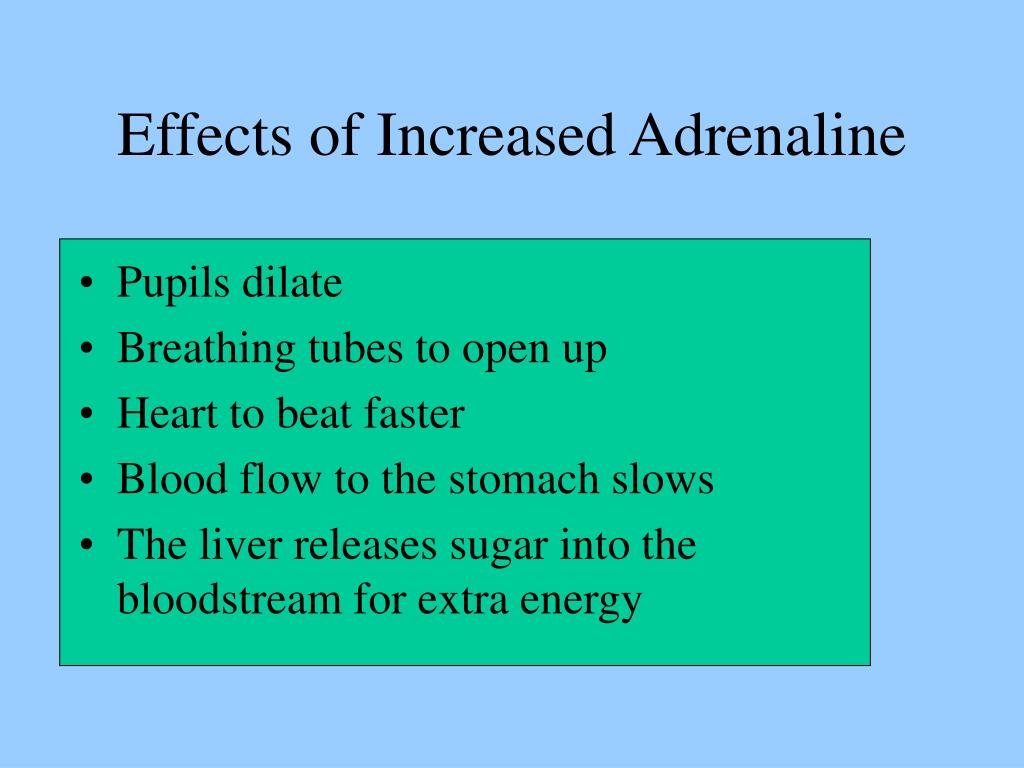 Effects of Increased Adrenaline

• Pupils dilate
• Breathing tubes to open up
• Heart to beat faster
• Blood flow to the stomach slows
• The liver releases sugar into the bloodstream for extra energy